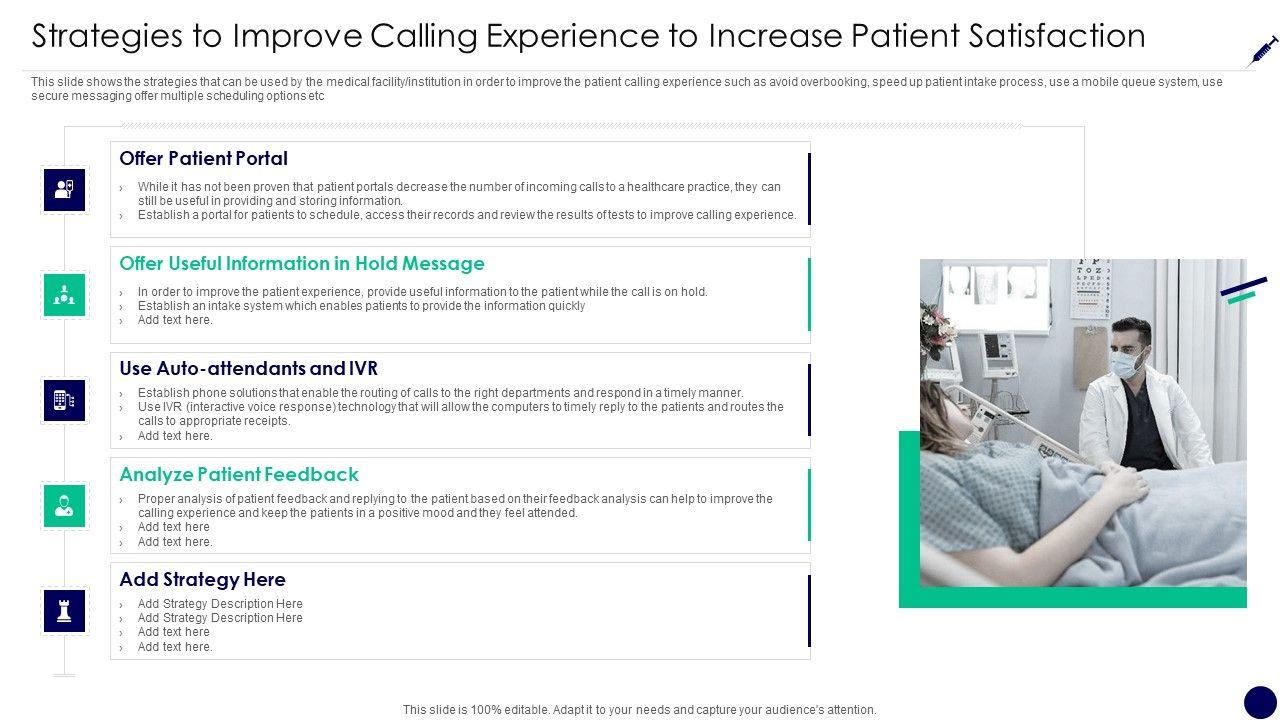 Strategies to Improve Calling Experience to Increase Patient Satisfaction

This slide shows the strategies that can be used by the medical facility/institution in order to improve the patient calling experience such as avoid overbooking, speed up patient intake process, use a mobile queue system, use secure messaging offer multiple scheduling options etc

Offer Patient Portal

› While it has not been proven that patient portals decrease the number of incoming calls to a healthcare practice, they can still be useful in providing and storing information.
› Establish a portal for patients to schedule, access their records and review the results of tests to improve calling experience.

Offer Useful Information in Hold Message

› In order to improve the patient experience, provide useful information to the patient while the call is on hold.
› Establish an intake system which enables patients to provide the information quickly
› Add text here.

Use Auto-attendants and IVR

› Establish phone solutions that enable the routing of calls to the right departments and respond in a timely manner.
› Use IVR (interactive voice response) technology that will allow the computers to timely reply to the patients and routes the calls to appropriate receipts.
› Add text here.

Analyze Patient Feedback

› Proper analysis of patient feedback and replying to the patient based on their feedback analysis can help to improve the calling experience and keep the patients in a positive mood and they feel attended.
› Add text here
› Add text here.

Add Strategy Here

› Add Strategy Description Here
› Add Strategy Description Here
› Add text here
› Add text here.

This slide is 100% editable. Adapt it to your needs and capture your audience's attention.